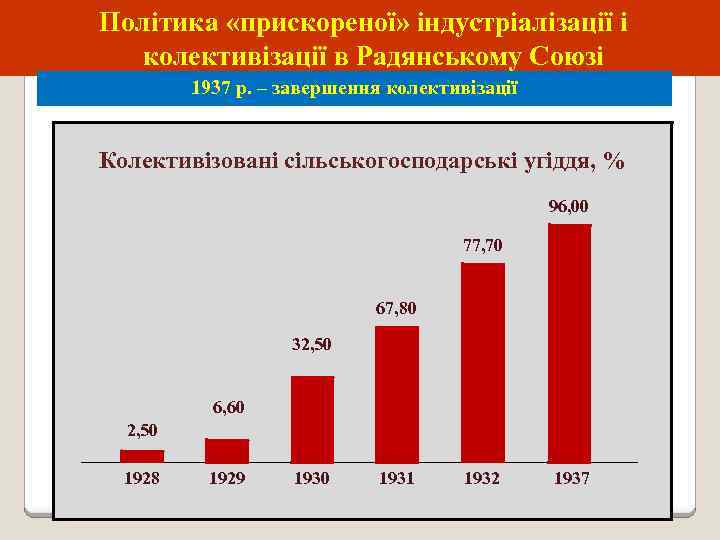 Політика «прискореної» індустріалізації і колективізації в Радянському Союзі

1937 р. – завершення колективізації

Колективізовані сільськогосподарські угіддя, %

2,50
6,60
32,50
67,80
77,70
96,00

1928
1929
1930
1931
1932
1937